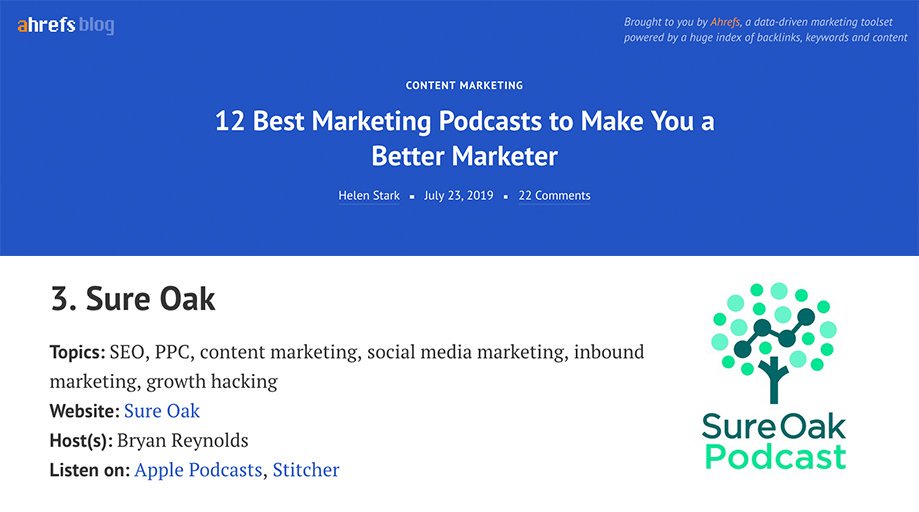 ahrefs blog

Brought to you by Ahrefs, a data-driven marketing toolset powered by a huge index of backlinks, keywords and content

CONTENT MARKETING

12 Best Marketing Podcasts to Make You a Better Marketer

Helen Stark ▪ July 23, 2019 ▪ 22 Comments

3. Sure Oak

Topics: SEO, PPC, content marketing, social media marketing, inbound marketing, growth hacking
Website: Sure Oak
Host(s): Bryan Reynolds
Listen on: Apple Podcasts, Stitcher

Sure Oak Podcast